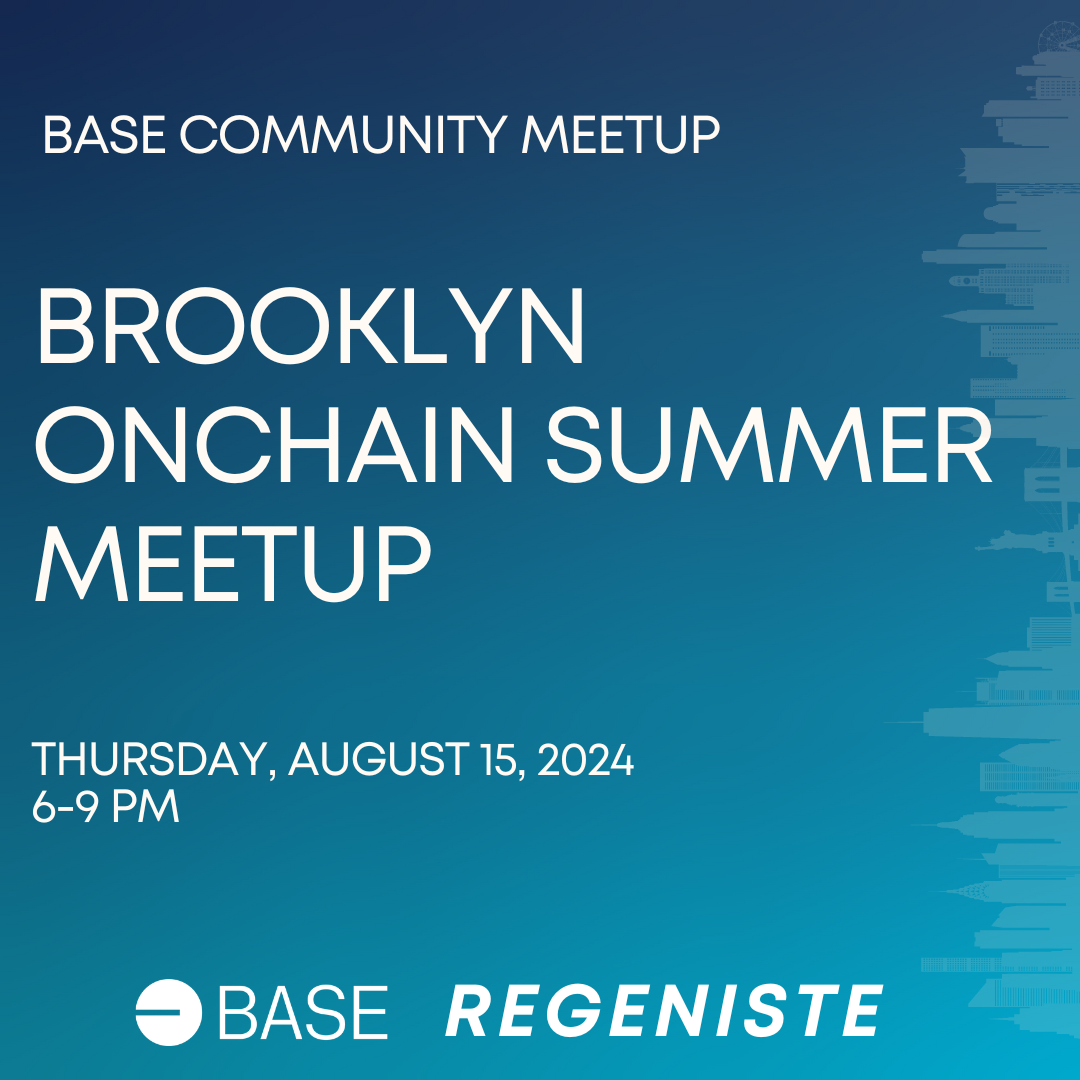 BASE COMMUNITY MEETUP

BROOKLYN ONCHAIN SUMMER MEETUP

THURSDAY, AUGUST 15, 2024
6-9 PM

BASE REGENISTE